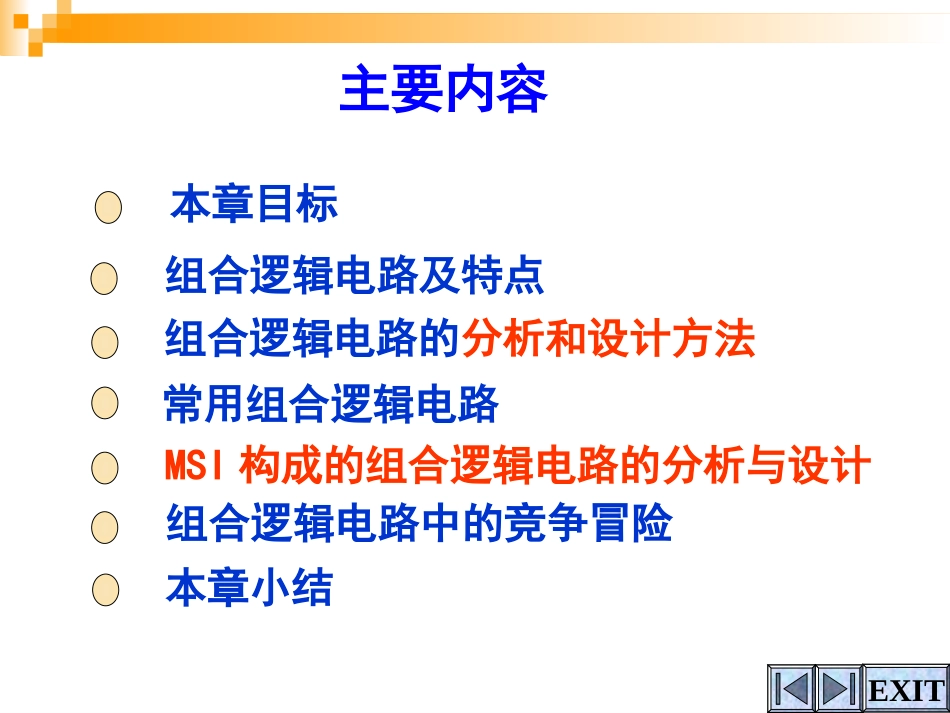 主要内容

本章目标

组合逻辑电路及特点

组合逻辑电路的分析和设计方法

常用组合逻辑电路

MSI 构成的组合逻辑电路的分析与设计

组合逻辑电路中的竞争冒险

本章小结

EXIT